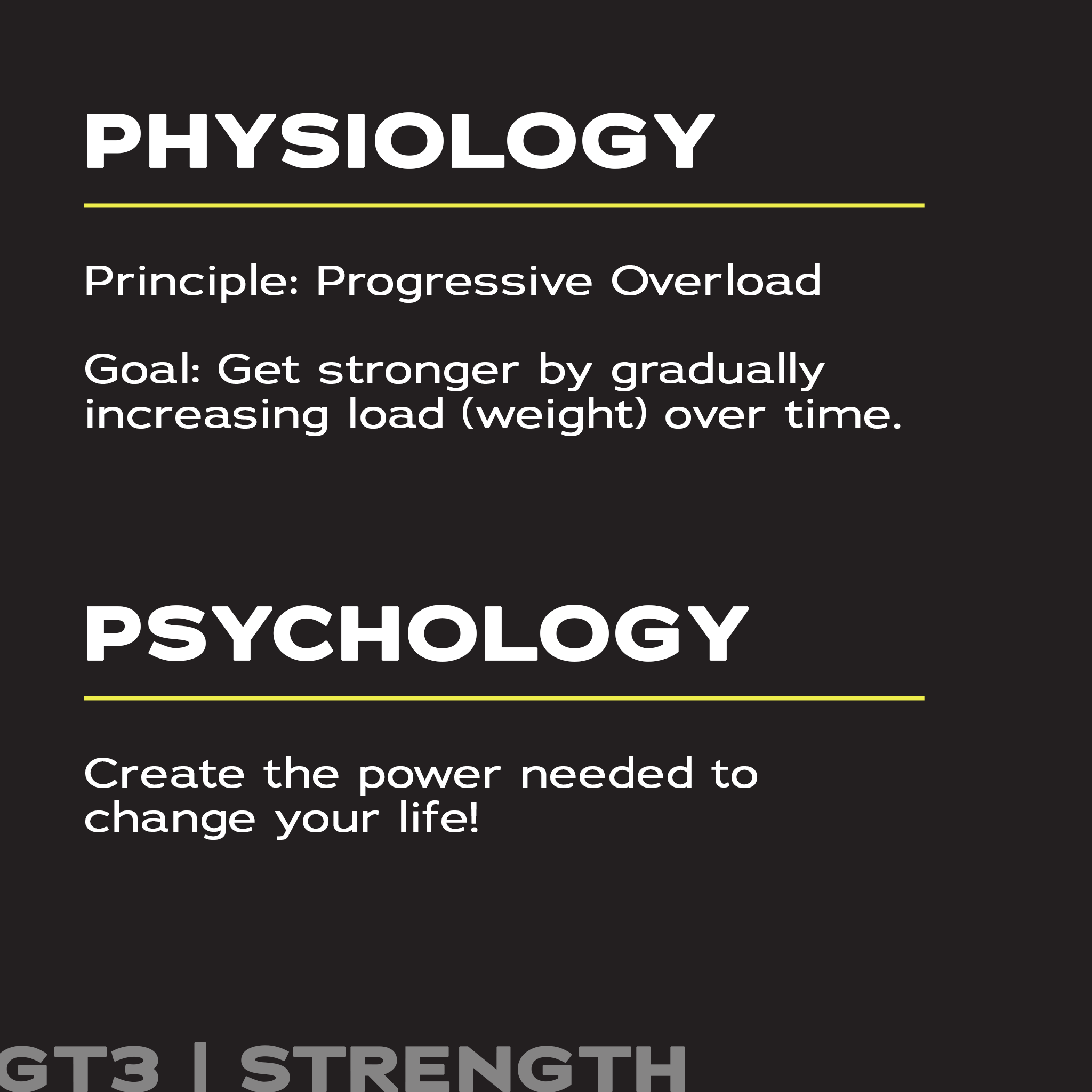 PHYSIOLOGY

Principle: Progressive Overload

Goal: Get stronger by gradually increasing load (weight) over time.

PSYCHOLOGY

Create the power needed to change your life!

GT3 | STRENGTH